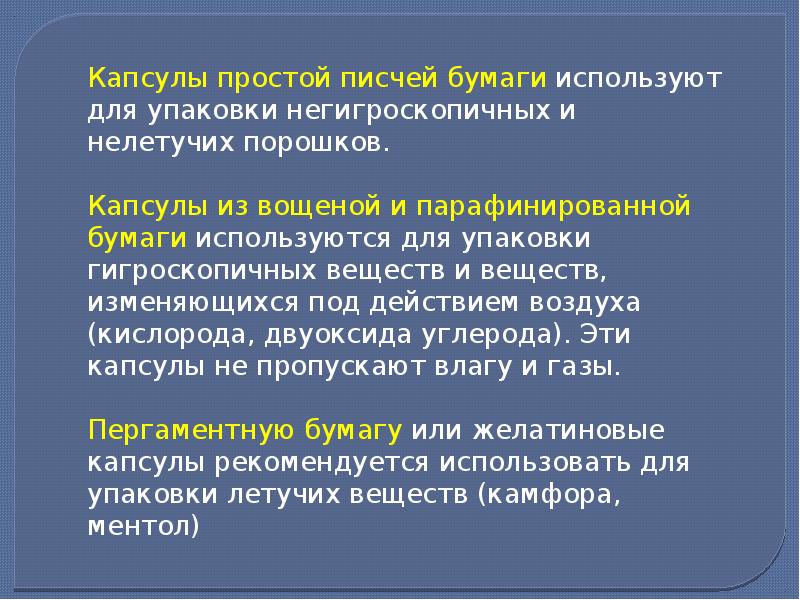 Капсулы простой писчей бумаги используют для упаковки негигроскопичных и нелетучих порошков.

Капсулы из вощеной и парафинированной бумаги используются для упаковки гигроскопичных веществ и веществ, изменяющихся под действием воздуха (кислорода, двуоксида углерода). Эти капсулы не пропускают влагу и газы.

Пергаментную бумагу или желатиновые капсулы рекомендуется использовать для упаковки летучих веществ (камфора, ментол)